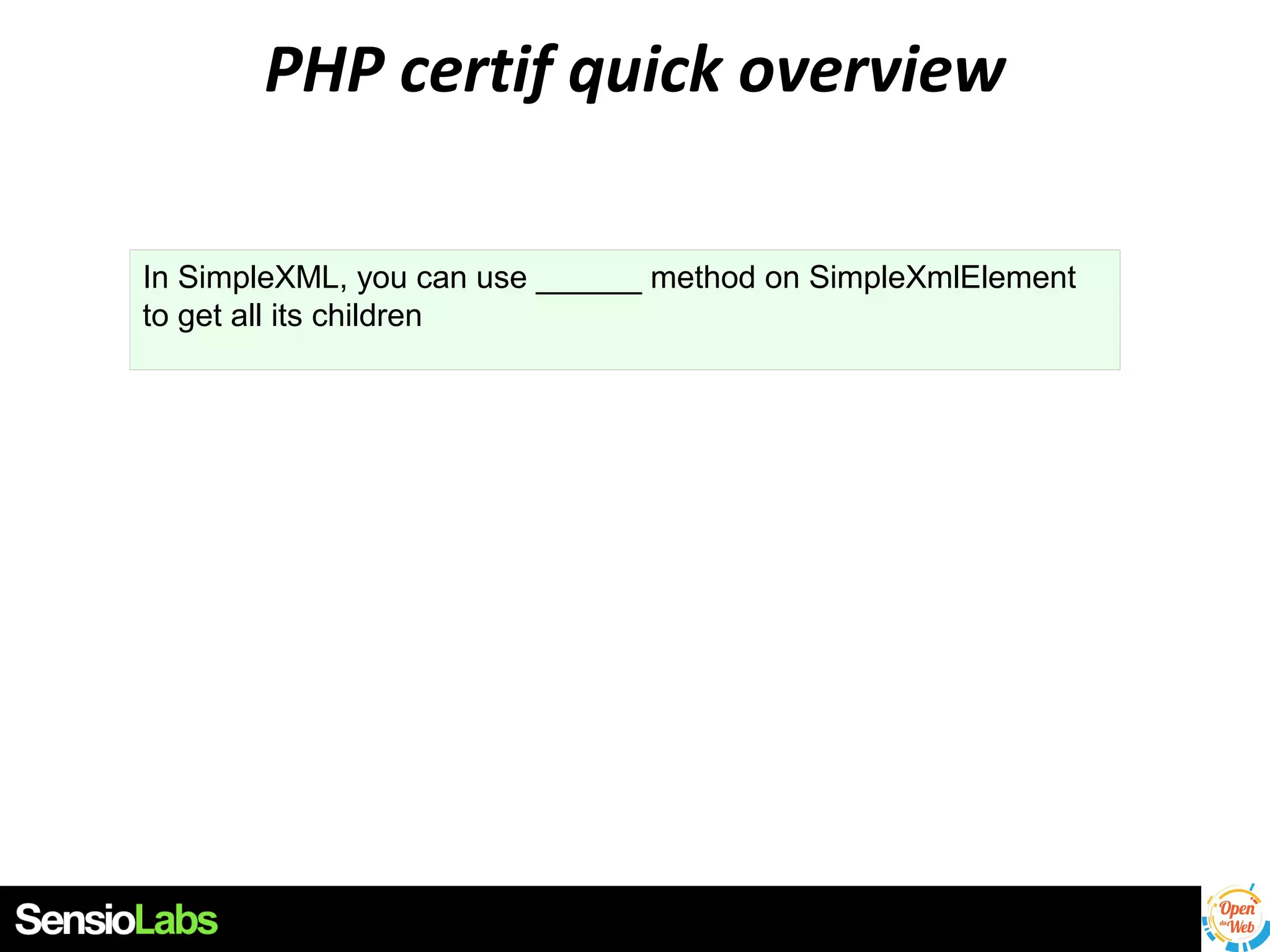 PHP certif quick overview

In SimpleXML, you can use ______ method on SimpleXmlElement to get all its children

SensioLabs

Open du Web